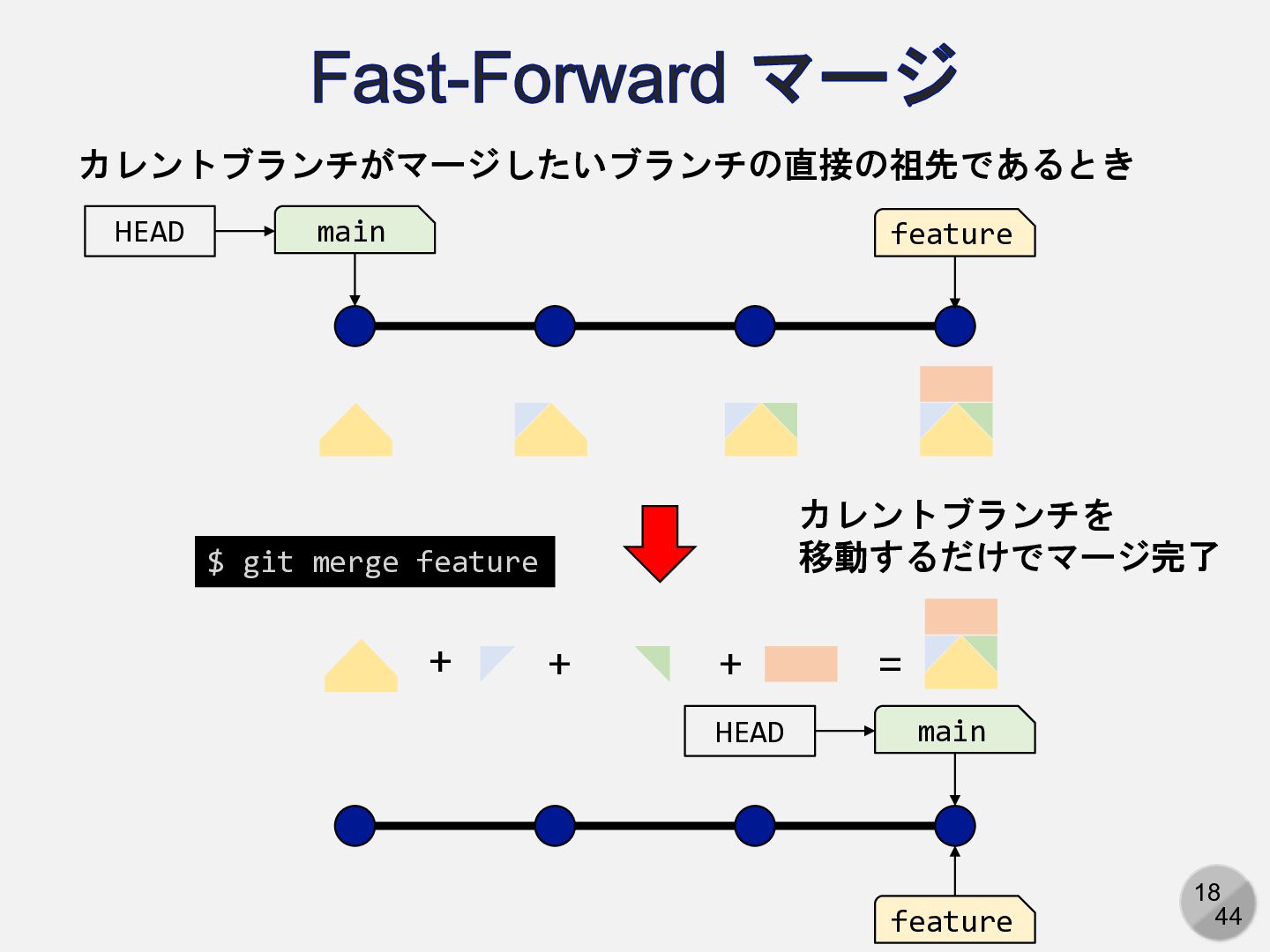 Fast-Forward マージ

カレントブランチがマージしたいブランチの直接の祖先であるとき

HEAD

main

feature

$ git merge feature

カレントブランチを
移動するだけでマージ完了

+ + + =

HEAD

main

feature

18
44